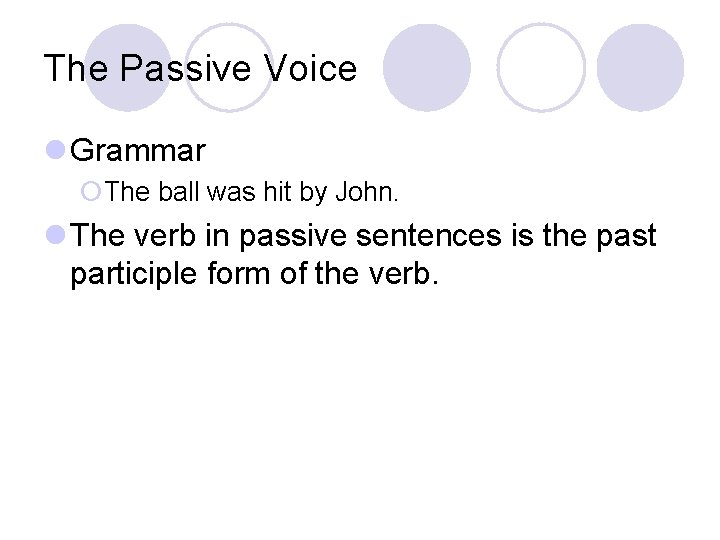 The Passive Voice

Grammar

The ball was hit by John.

The verb in passive sentences is the past participle form of the verb.